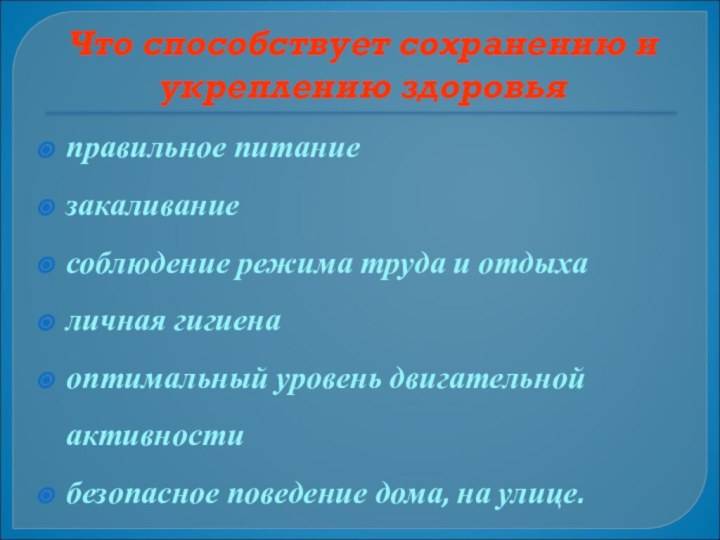 Что способствует сохранению и укреплению здоровья

правильное питание

закаливание

соблюдение режима труда и отдыха

личная гигиена

оптимальный уровень двигательной активности

безопасное поведение дома, на улице.